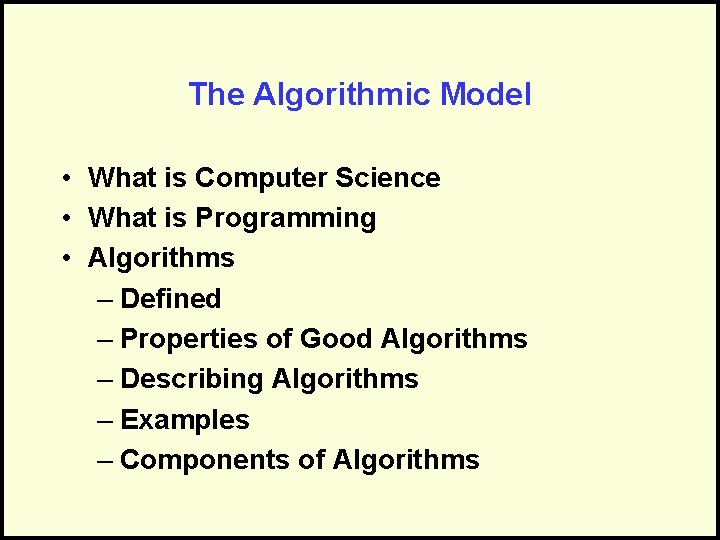 The Algorithmic Model

• What is Computer Science
• What is Programming
• Algorithms
– Defined
– Properties of Good Algorithms
– Describing Algorithms
– Examples
– Components of Algorithms